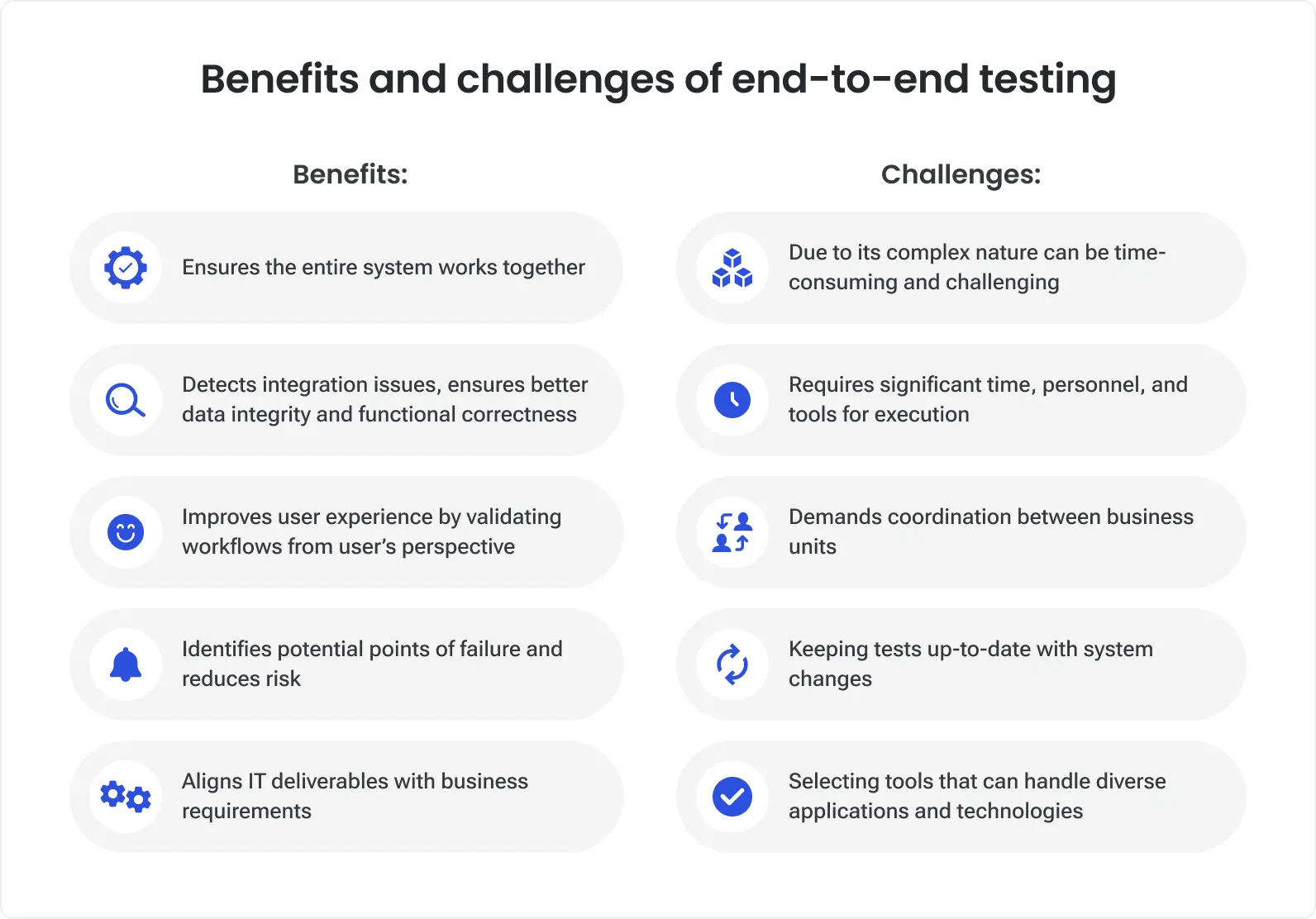 Benefits and challenges of end-to-end testing

Benefits:

Ensures the entire system works together

Detects integration issues, ensures better data integrity and functional correctness

Improves user experience by validating workflows from user's perspective

Identifies potential points of failure and reduces risk

Aligns IT deliverables with business requirements

Challenges:

Due to its complex nature can be time-consuming and challenging

Requires significant time, personnel, and tools for execution

Demands coordination between business units

Keeping tests up-to-date with system changes

Selecting tools that can handle diverse applications and technologies